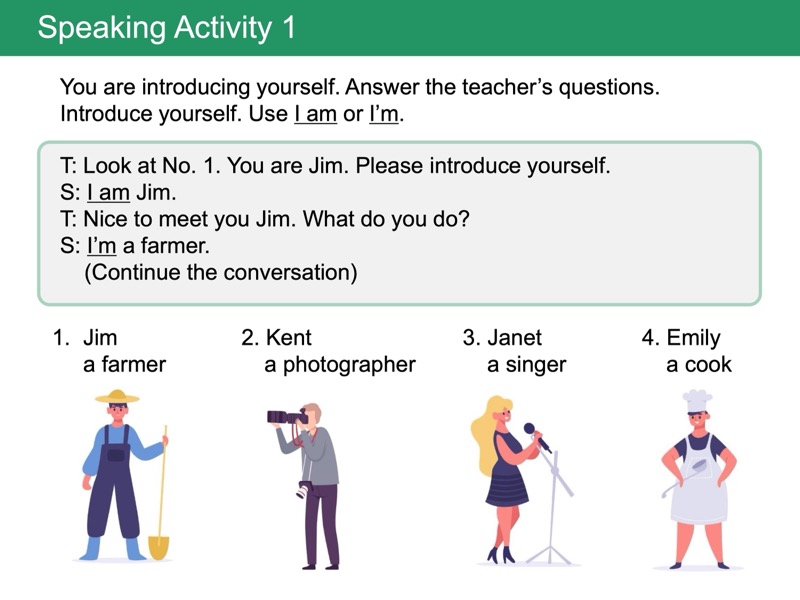 Speaking Activity 1

You are introducing yourself. Answer the teacher's questions. Introduce yourself. Use I am or I'm.

T: Look at No. 1. You are Jim. Please introduce yourself.
S: I am Jim.
T: Nice to meet you Jim. What do you do?
S: I'm a farmer.
(Continue the conversation)

1. Jim
a farmer

2. Kent
a photographer

3. Janet
a singer

4. Emily
a cook